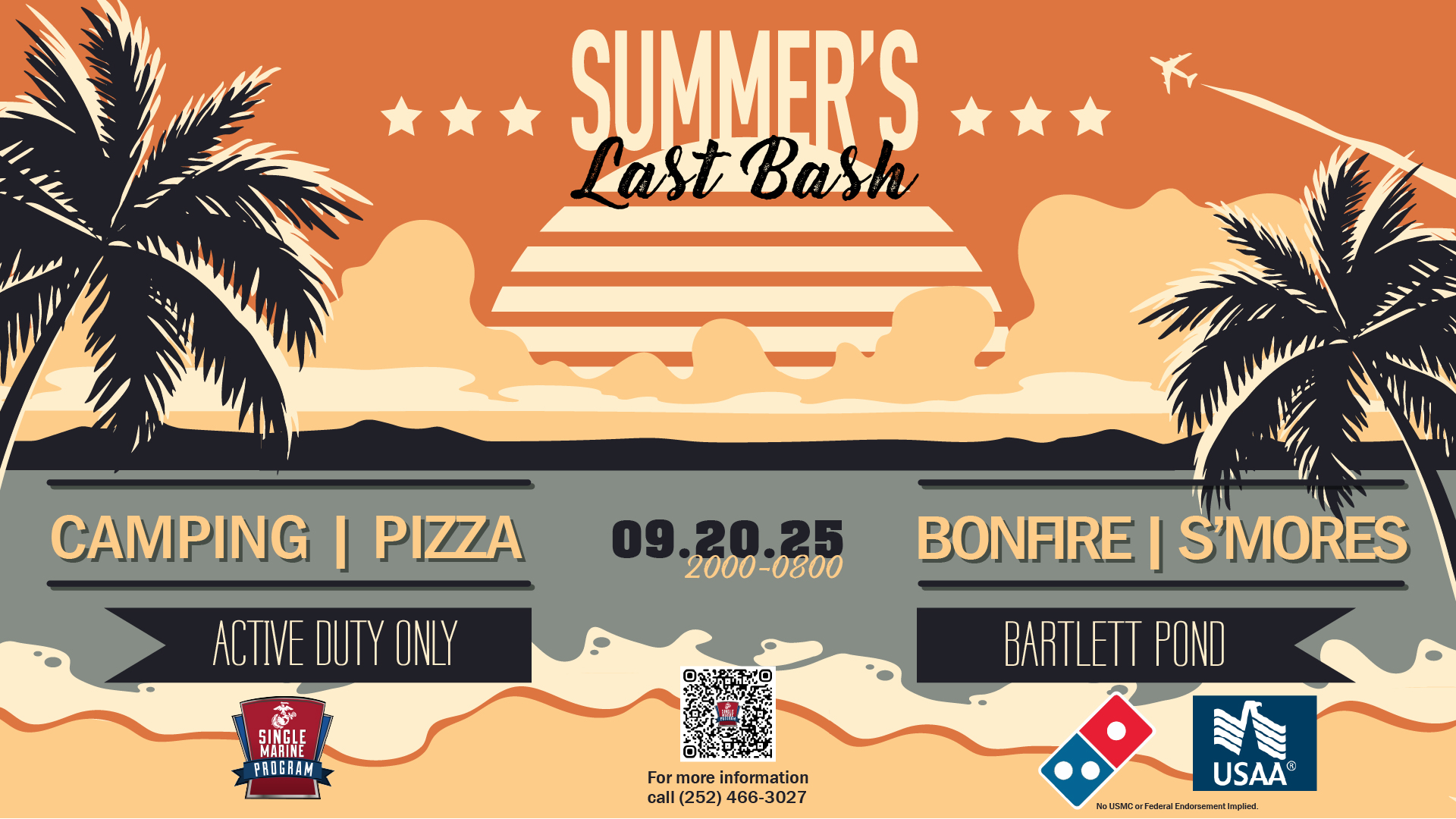 SUMMER'S
Last Bash

CAMPING | PIZZA

09.20.25
2000-0800

BONFIRE | S'MORES

ACTIVE DUTY ONLY

BARTLETT POND

SINGLE MARINE PROGRAM

For more information call (252) 466-3027

USAA®

No USMC or Federal Endorsement Implied.